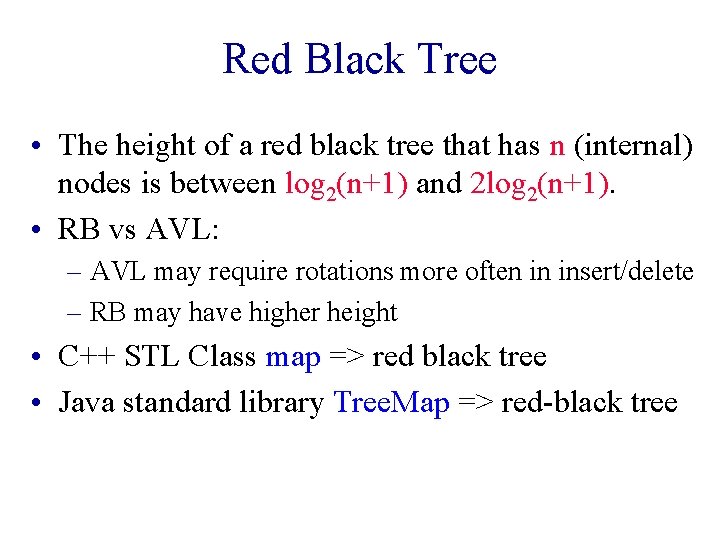 Red Black Tree

• The height of a red black tree that has n (internal) nodes is between $\log_2(n+1)$ and $2\log_2(n+1)$.

• RB vs AVL:
– AVL may require rotations more often in insert/delete
– RB may have higher height

• C++ STL Class map => red black tree

• Java standard library TreeMap => red-black tree